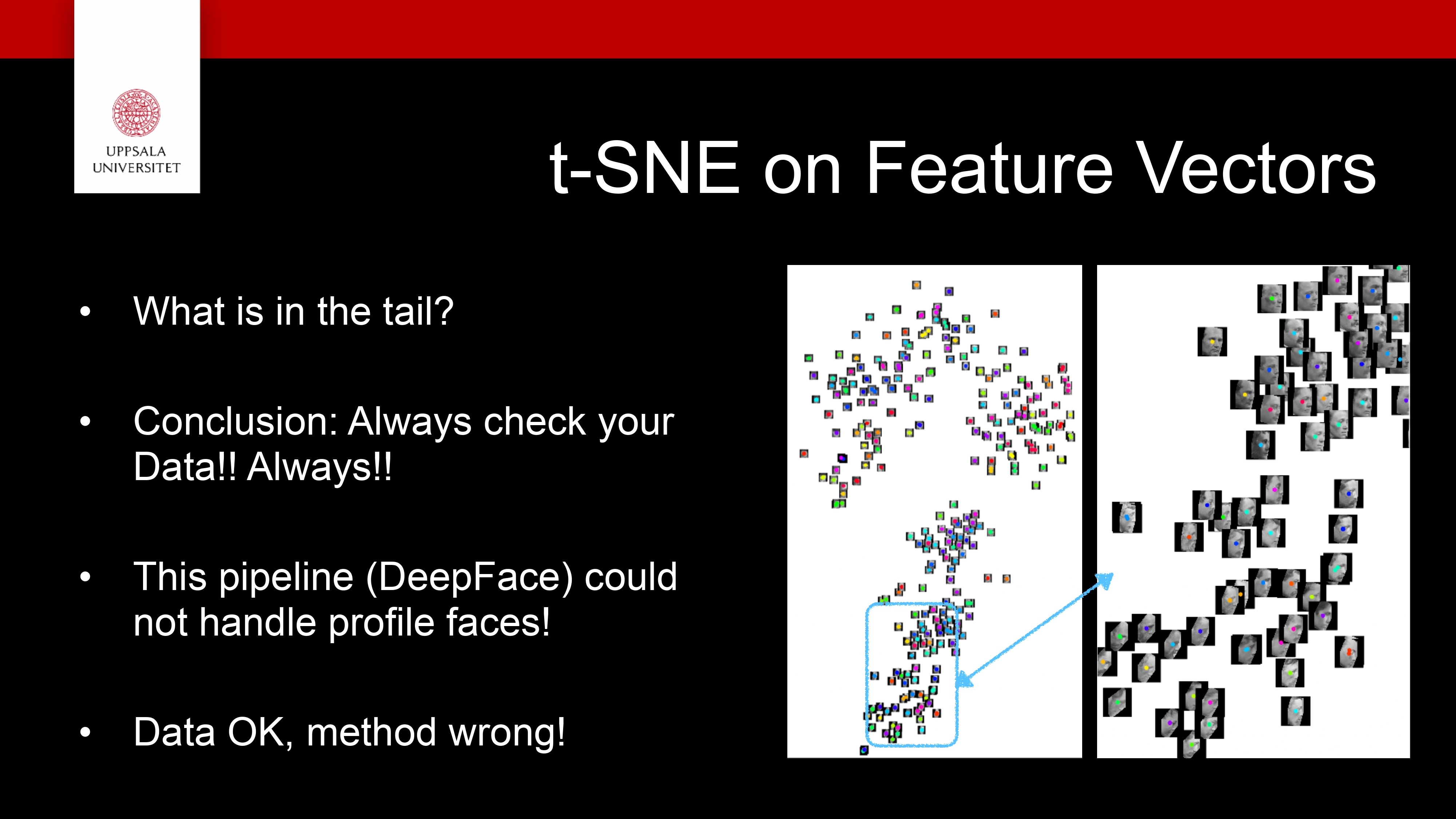 UPPSALA
UNIVERSITET

t-SNE on Feature Vectors

• What is in the tail?

• Conclusion: Always check your Data!! Always!!

• This pipeline (DeepFace) could not handle profile faces!

• Data OK, method wrong!